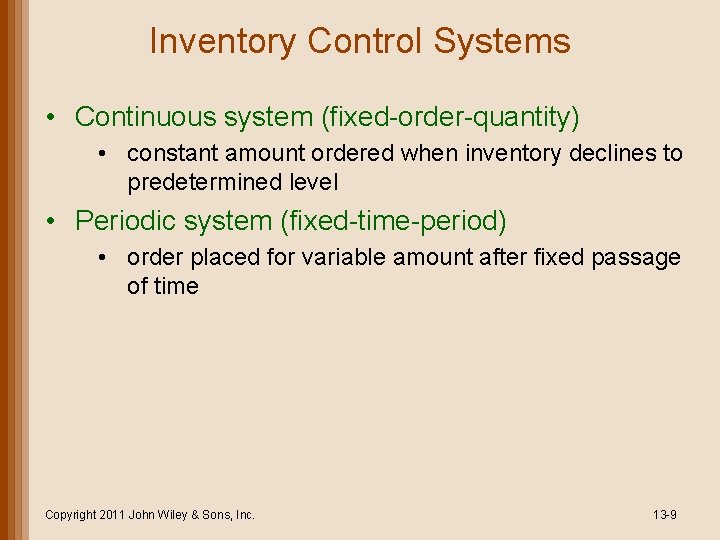 Inventory Control Systems

• Continuous system (fixed-order-quantity)
  • constant amount ordered when inventory declines to predetermined level
• Periodic system (fixed-time-period)
  • order placed for variable amount after fixed passage of time

Copyright 2011 John Wiley & Sons, Inc.

13-9